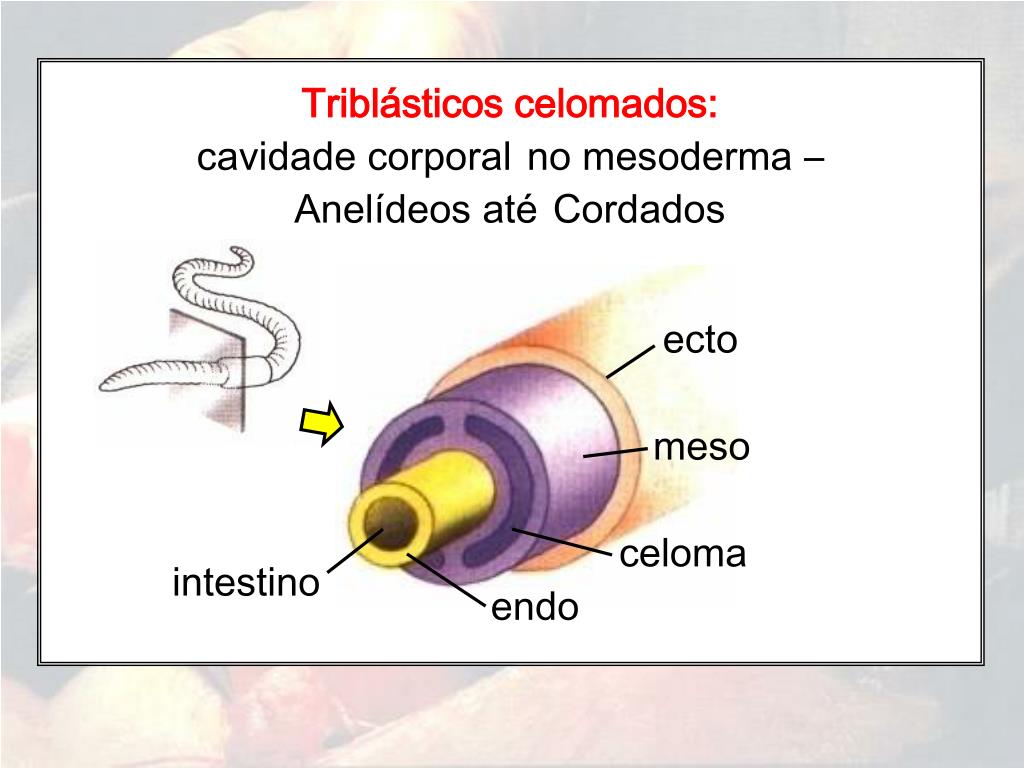 Triblásticos celomados:
cavidade corporal no mesoderma – Anelídeos até Cordados

ecto
meso
celoma
intestino
endo